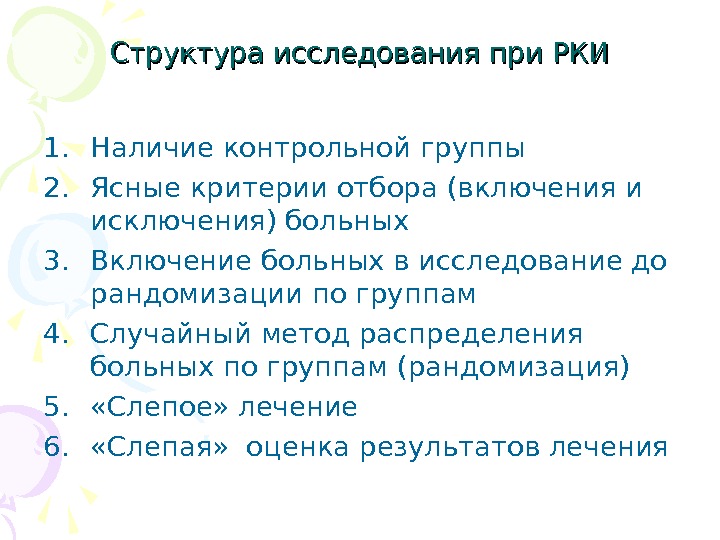 Структура исследования при РКИ

1. Наличие контрольной группы
2. Ясные критерии отбора (включения и исключения) больных
3. Включение больных в исследование до рандомизации по группам
4. Случайный метод распределения больных по группам (рандомизация)
5. «Слепое» лечение
6. «Слепая» оценка результатов лечения